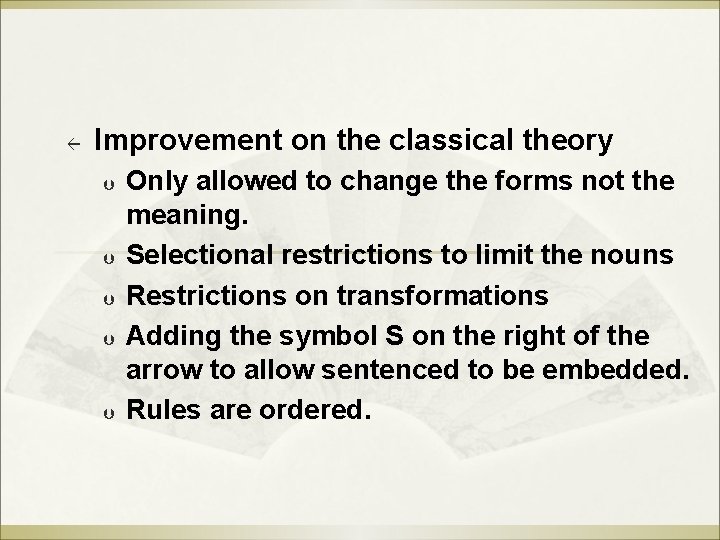 Improvement on the classical theory

Only allowed to change the forms not the meaning.

Selectional restrictions to limit the nouns

Restrictions on transformations

Adding the symbol S on the right of the arrow to allow sentenced to be embedded.

Rules are ordered.